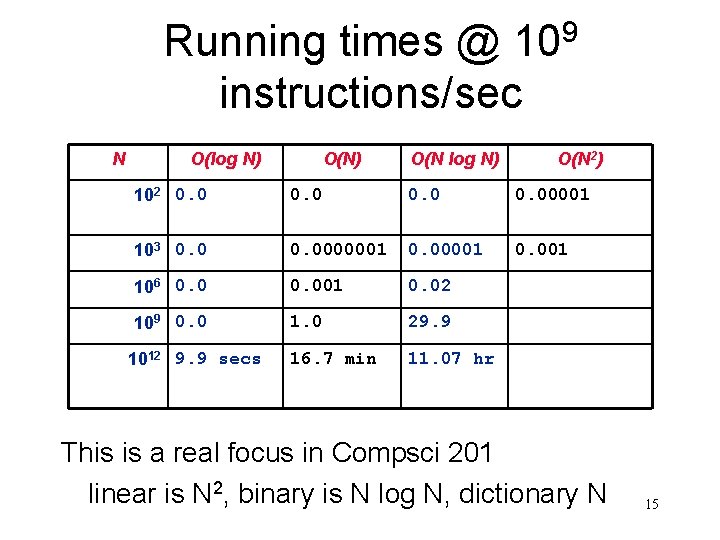 Running times @ $10^9$ instructions/sec

| N | O(log N) | O(N) | O(N log N) | O($N^2$) |
|---|---|---|---|---|
| $10^2$ | 0.0 | 0.0 | 0.0 | 0.00001 |
| $10^3$ | 0.0 | 0.0000001 | 0.00001 | 0.001 |
| $10^6$ | 0.0 | 0.001 | 0.02 | |
| $10^9$ | 0.0 | 1.0 | 29.9 | |
| $10^{12}$ | 9.9 secs | 16.7 min | 11.07 hr | |

This is a real focus in Compsci 201

linear is $N^2$, binary is N log N, dictionary N

15